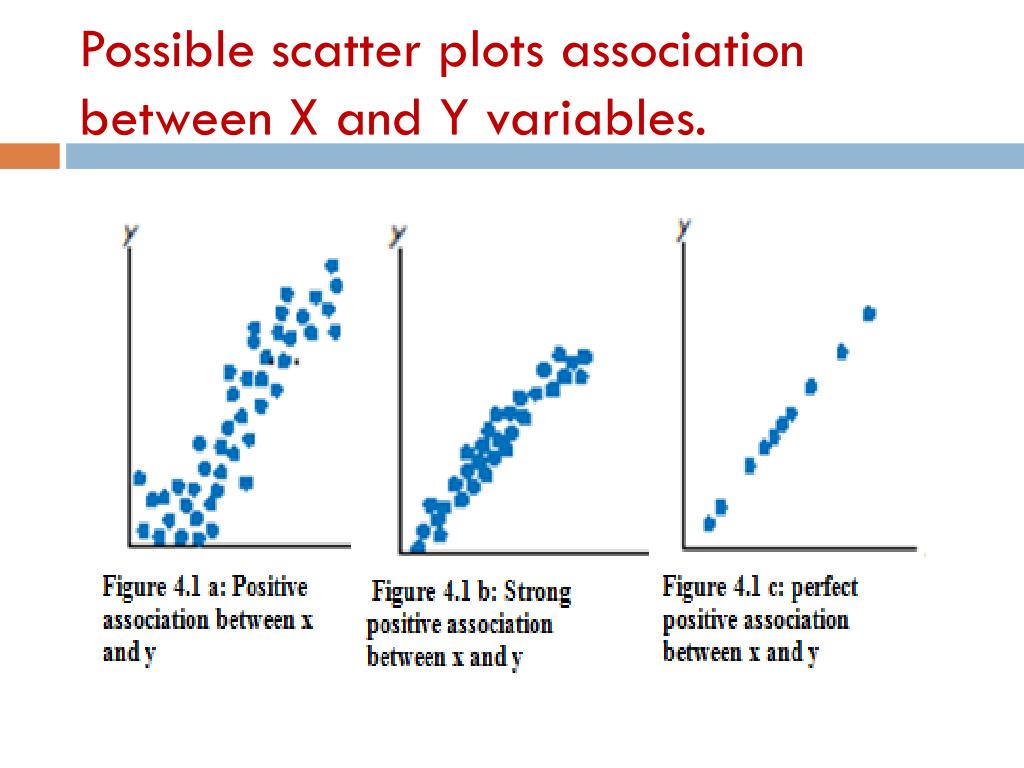 Possible scatter plots association between X and Y variables.

y

Figure 4.1 a: Positive association between x and y

y

Figure 4.1 b: Strong positive association between x and y

y

Figure 4.1 c: perfect positive association between x and y